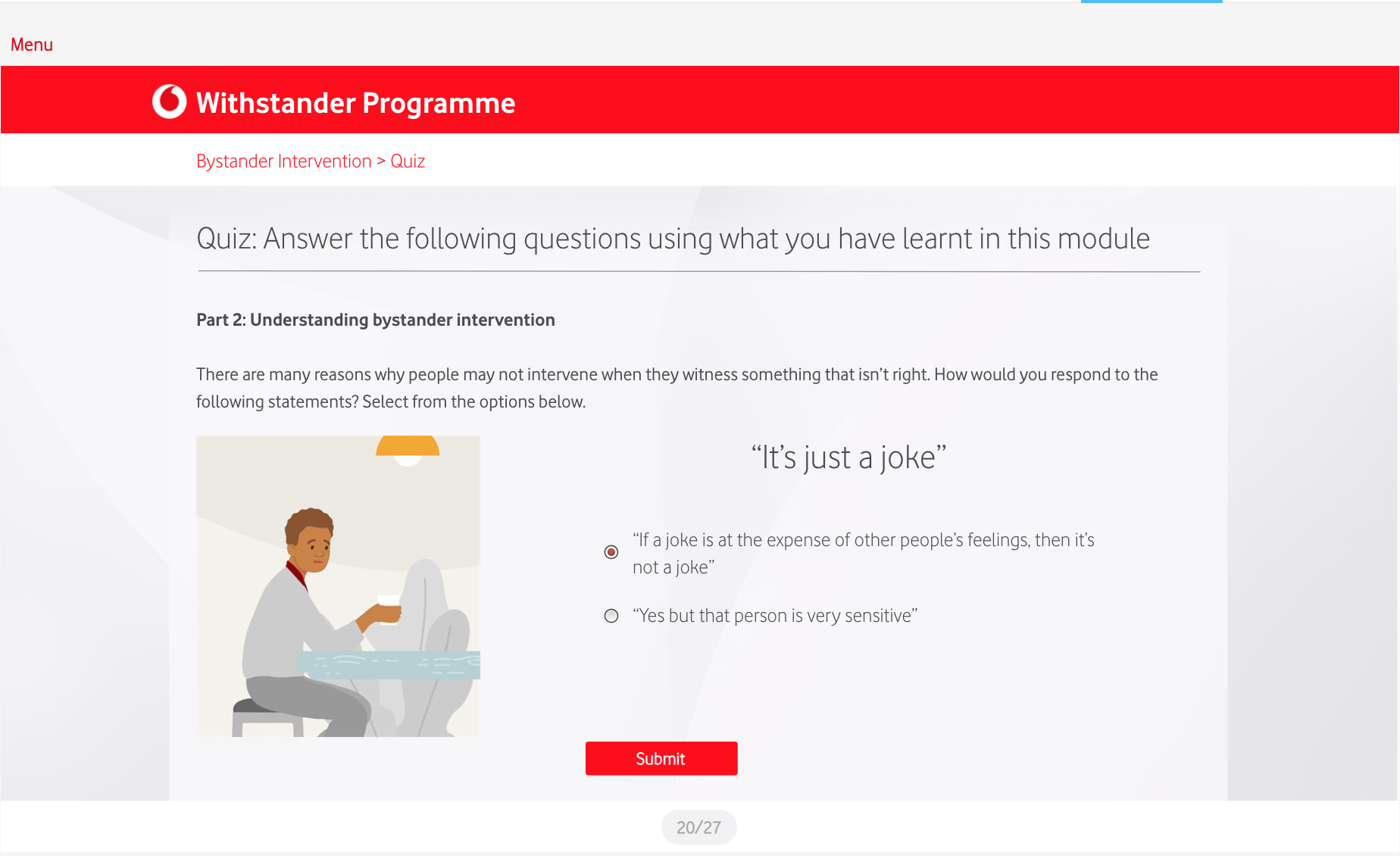 Menu

Withstander Programme

Bystander Intervention > Quiz

Quiz: Answer the following questions using what you have learnt in this module

Part 2: Understanding bystander intervention

There are many reasons why people may not intervene when they witness something that isn't right. How would you respond to the following statements? Select from the options below.

"It's just a joke"

"If a joke is at the expense of other people's feelings, then it's not a joke"

"Yes but that person is very sensitive"

Submit

20/27